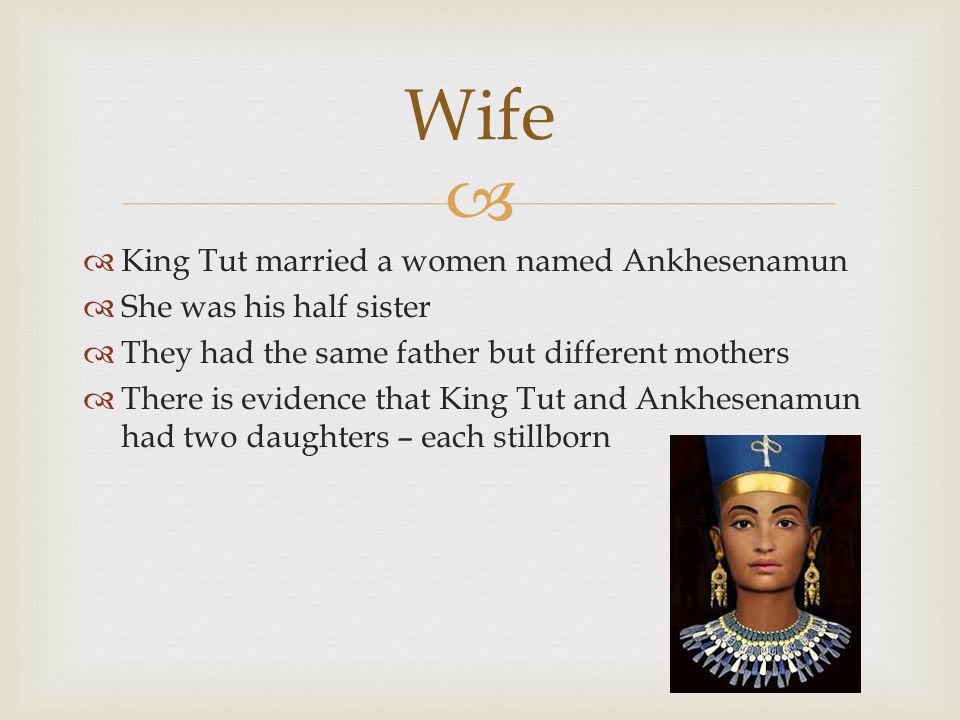 Wife

King Tut married a women named Ankhesenamun

She was his half sister

They had the same father but different mothers

There is evidence that King Tut and Ankhesenamun had two daughters – each stillborn